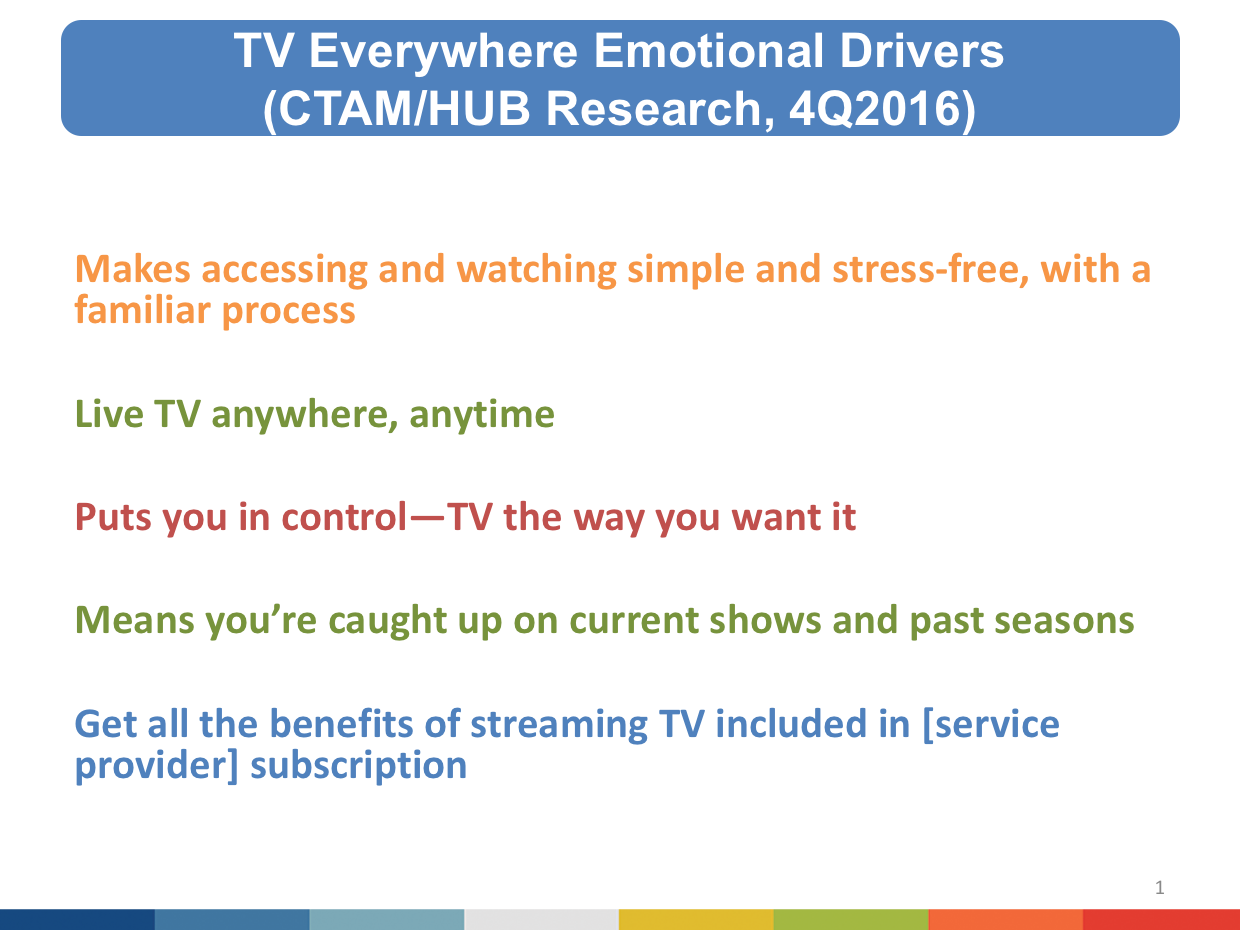 TV Everywhere Emotional Drivers (CTAM/HUB Research, 4Q2016)

Makes accessing and watching simple and stress-free, with a familiar process

Live TV anywhere, anytime

Puts you in control—TV the way you want it

Means you're caught up on current shows and past seasons

Get all the benefits of streaming TV included in [service provider] subscription

1